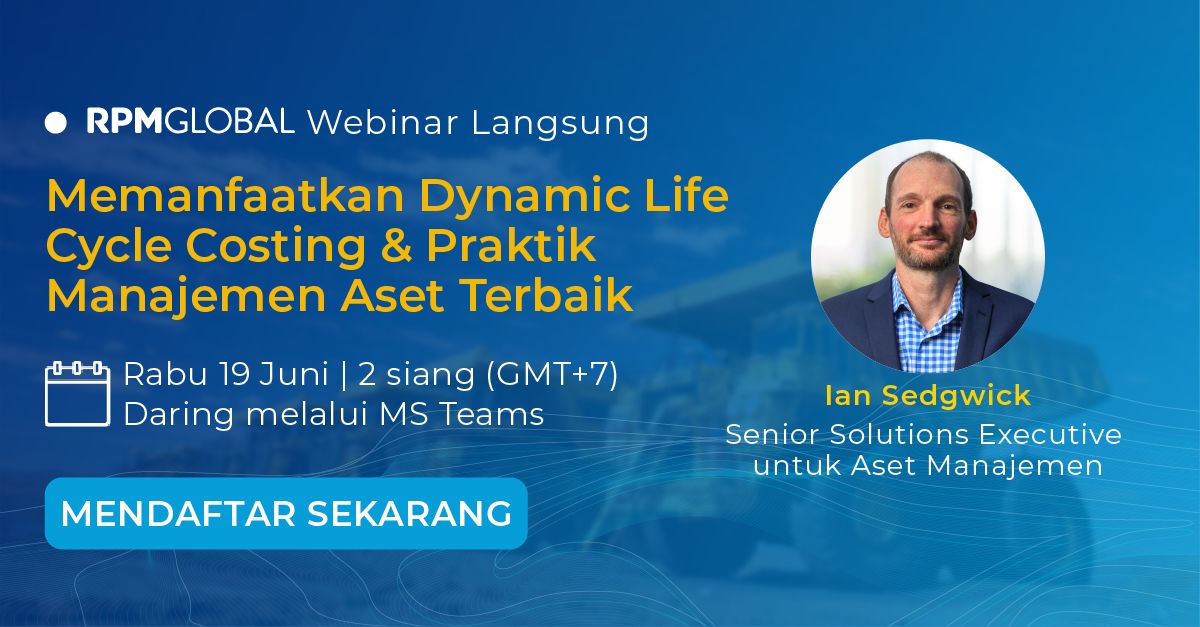 RPMGLOBAL Webinar Langsung

Memanfaatkan Dynamic Life Cycle Costing & Praktik Manajemen Aset Terbaik

Rabu 19 Juni | 2 siang (GMT+7)
Daring melalui MS Teams

MENDAFTAR SEKARANG

Ian Sedgwick
Senior Solutions Executive untuk Aset Manajemen